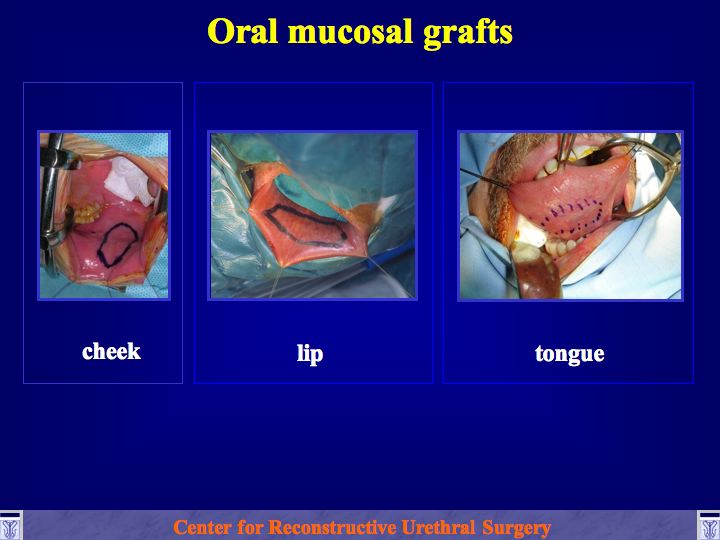 Oral mucosal grafts

cheek

lip

tongue

Center for Reconstructive Urethral Surgery